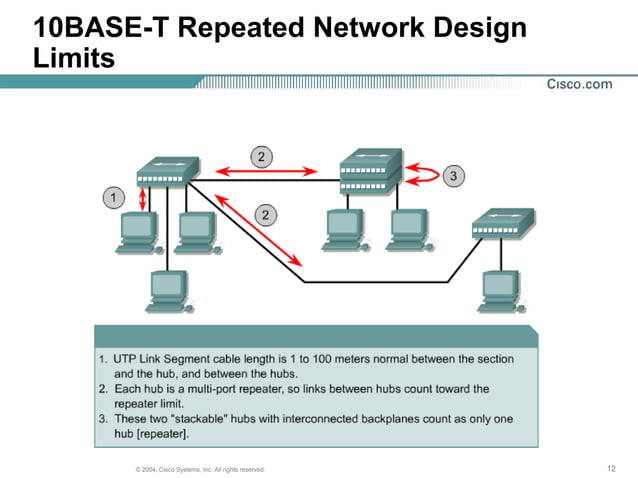 10BASE-T Repeated Network Design Limits

Cisco.com

2

3

1

2

1. UTP Link Segment cable length is 1 to 100 meters normal between the section and the hub, and between the hubs.
2. Each hub is a multi-port repeater, so links between hubs count toward the repeater limit.
3. These two "stackable" hubs with interconnected backplanes count as only one hub [repeater].

© 2004, Cisco Systems, Inc. All rights reserved.

12